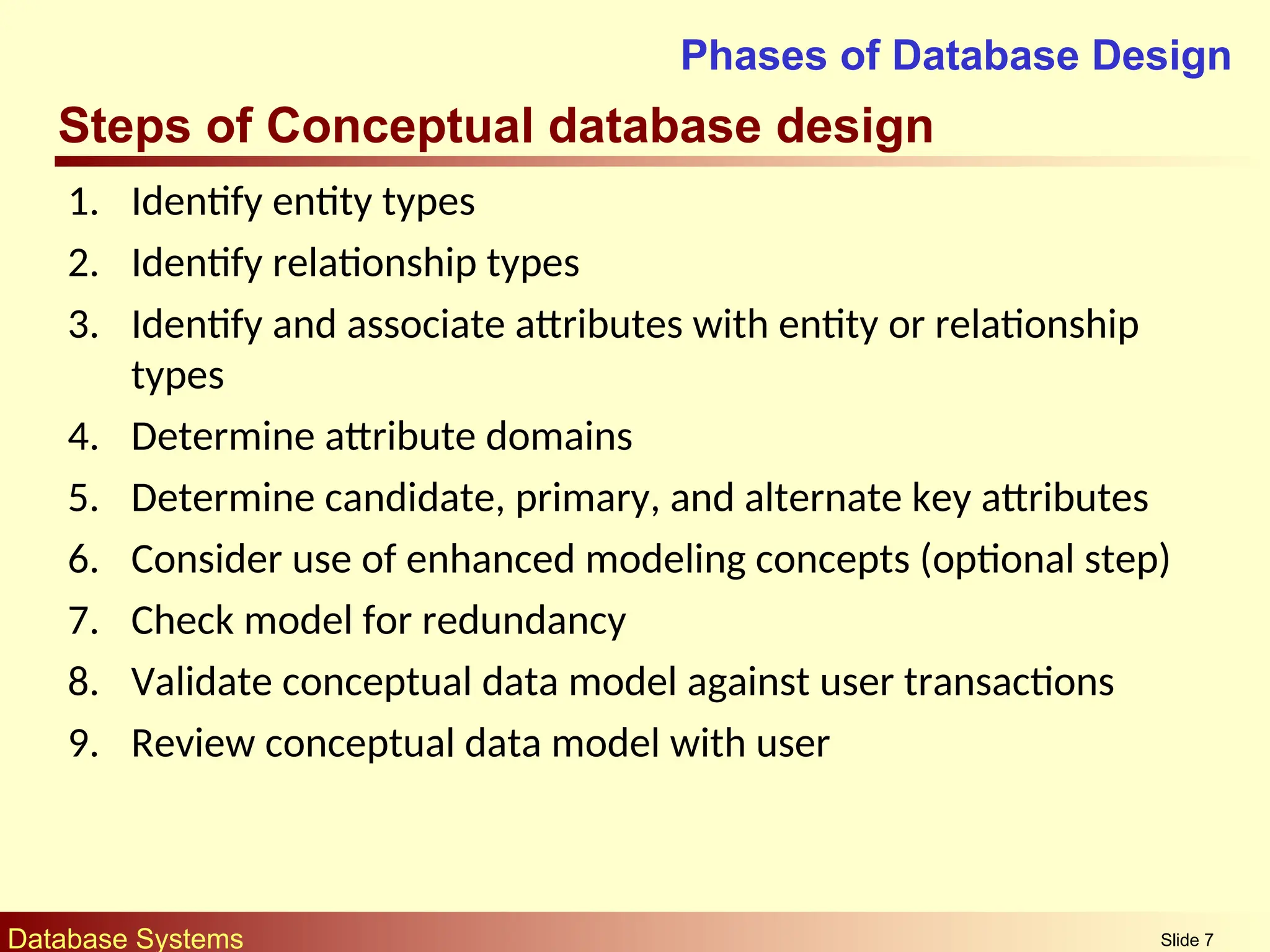 Phases of Database Design

Steps of Conceptual database design

1. Identify entity types
2. Identify relationship types
3. Identify and associate attributes with entity or relationship types
4. Determine attribute domains
5. Determine candidate, primary, and alternate key attributes
6. Consider use of enhanced modeling concepts (optional step)
7. Check model for redundancy
8. Validate conceptual data model against user transactions
9. Review conceptual data model with user

Database Systems

Slide 7